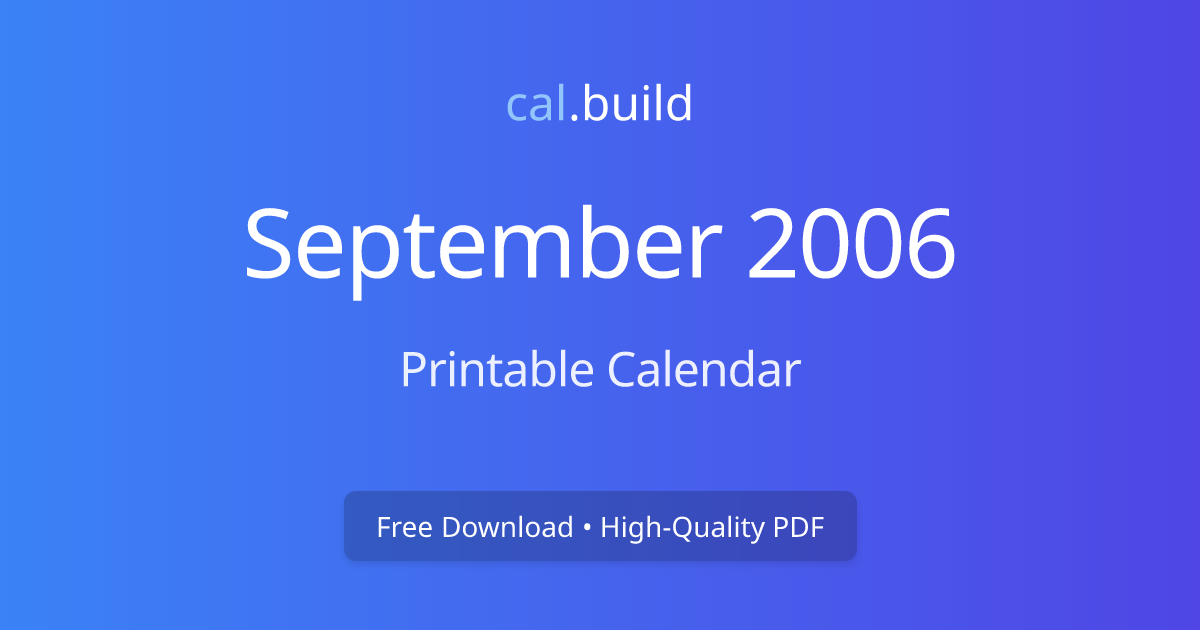 cal.build

September 2006

Printable Calendar

Free Download • High-Quality PDF